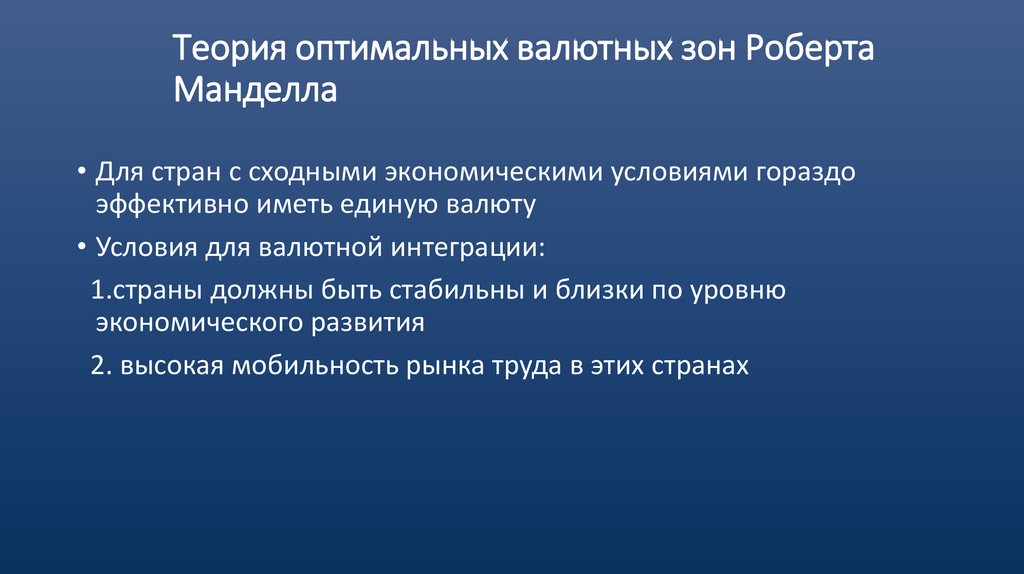 Теория оптимальных валютных зон Роберта Манделла

• Для стран с сходными экономическими условиями гораздо эффективно иметь единую валюту

• Условия для валютной интеграции:

1.страны должны быть стабильны и близки по уровню экономического развития

2. высокая мобильность рынка труда в этих странах